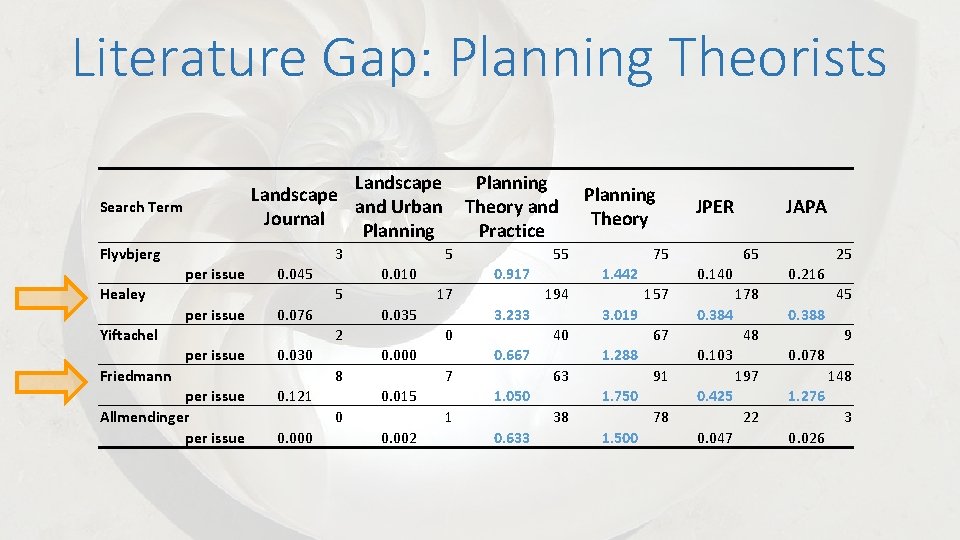 Literature Gap: Planning Theorists

| Search Term | Landscape Journal | Landscape and Urban Planning | Planning Theory and Practice | Planning Theory | JPER | JAPA |
|---|---|---|---|---|---|---|
| Flyvbjerg | 3 | 5 | 55 | 75 | 65 | 25 |
| per issue | 0.045 | 0.010 | 0.917 | 1.442 | 0.140 | 0.216 |
| Healey | 5 | 17 | 194 | 157 | 178 | 45 |
| per issue | 0.076 | 0.035 | 3.233 | 3.019 | 0.384 | 0.388 |
| Yiftachel | 2 | 0 | 40 | 67 | 48 | 9 |
| per issue | 0.030 | 0.000 | 0.667 | 1.288 | 0.103 | 0.078 |
| Friedmann | 8 | 7 | 63 | 91 | 197 | 148 |
| per issue | 0.121 | 0.015 | 1.050 | 1.750 | 0.425 | 1.276 |
| Allmendinger | 0 | 1 | 38 | 78 | 22 | 3 |
| per issue | 0.000 | 0.002 | 0.633 | 1.500 | 0.047 | 0.026 |